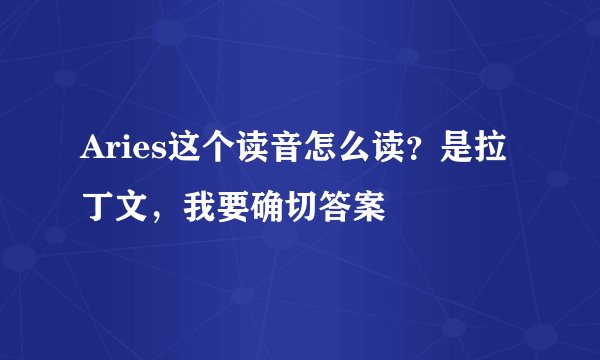 Aries这个读音怎么读？是拉丁文，我要确切答案